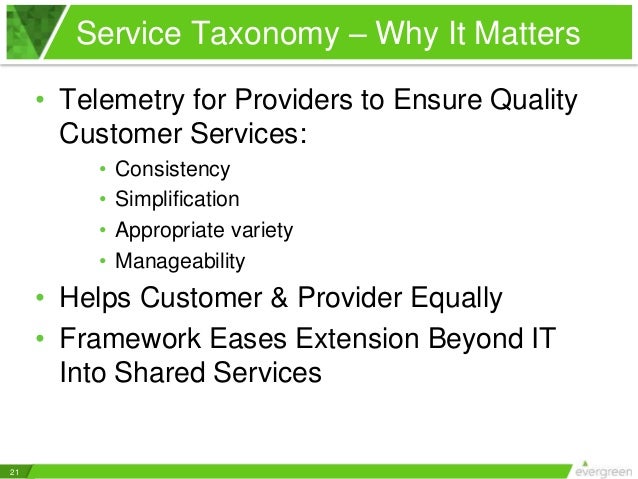 Service Taxonomy – Why It Matters

• Telemetry for Providers to Ensure Quality Customer Services:
  • Consistency
  • Simplification
  • Appropriate variety
  • Manageability
• Helps Customer & Provider Equally
• Framework Eases Extension Beyond IT Into Shared Services

21

evergreen